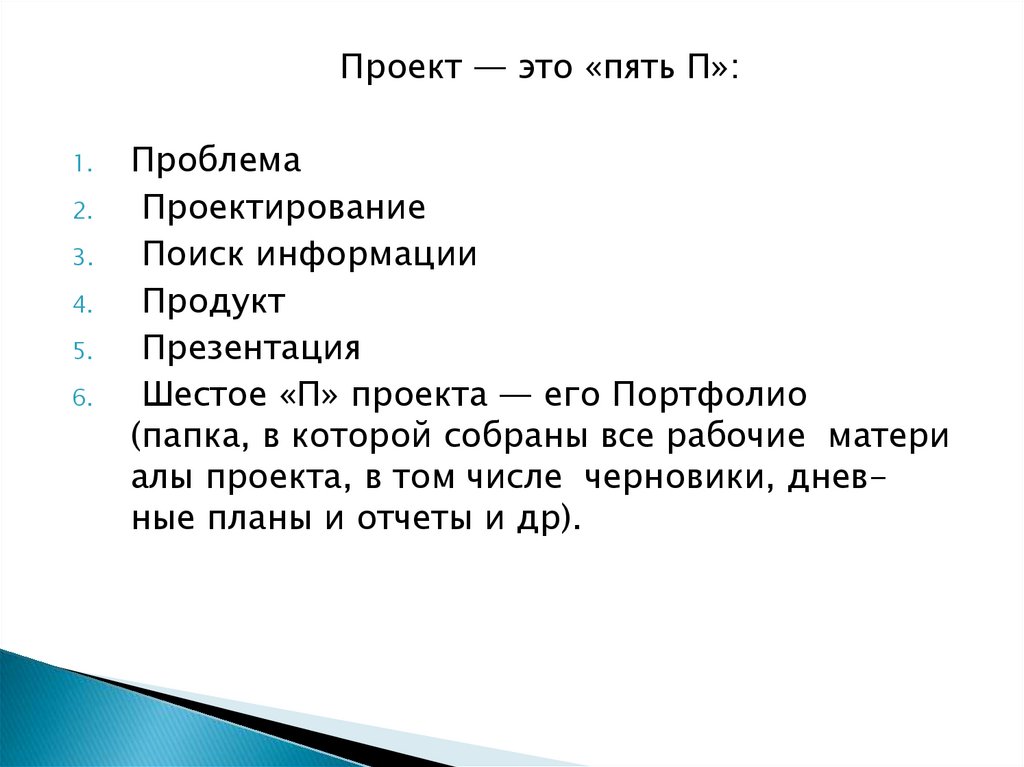 Проект — это «пять П»:

1. Проблема
2. Проектирование
3. Поиск информации
4. Продукт
5. Презентация
6. Шестое «П» проекта — его Портфолио (папка, в которой собраны все рабочие матери алы проекта, в том числе черновики, дневные планы и отчеты и др).